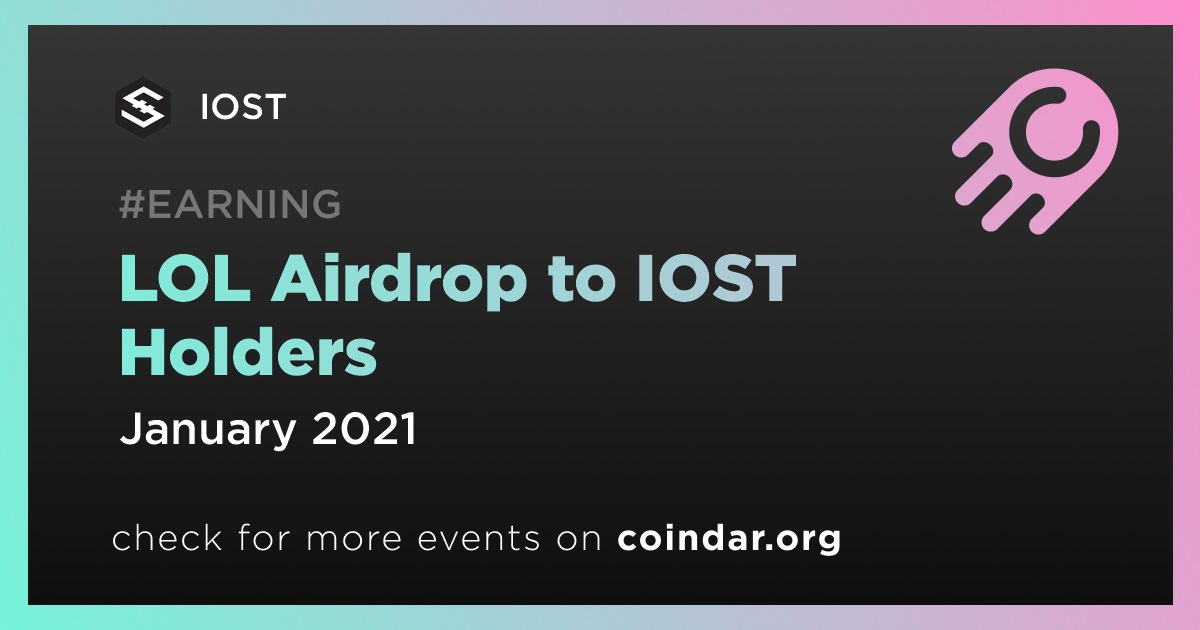 IOST

#EARNING

LOL Airdrop to IOST Holders

January 2021

check for more events on coindar.org